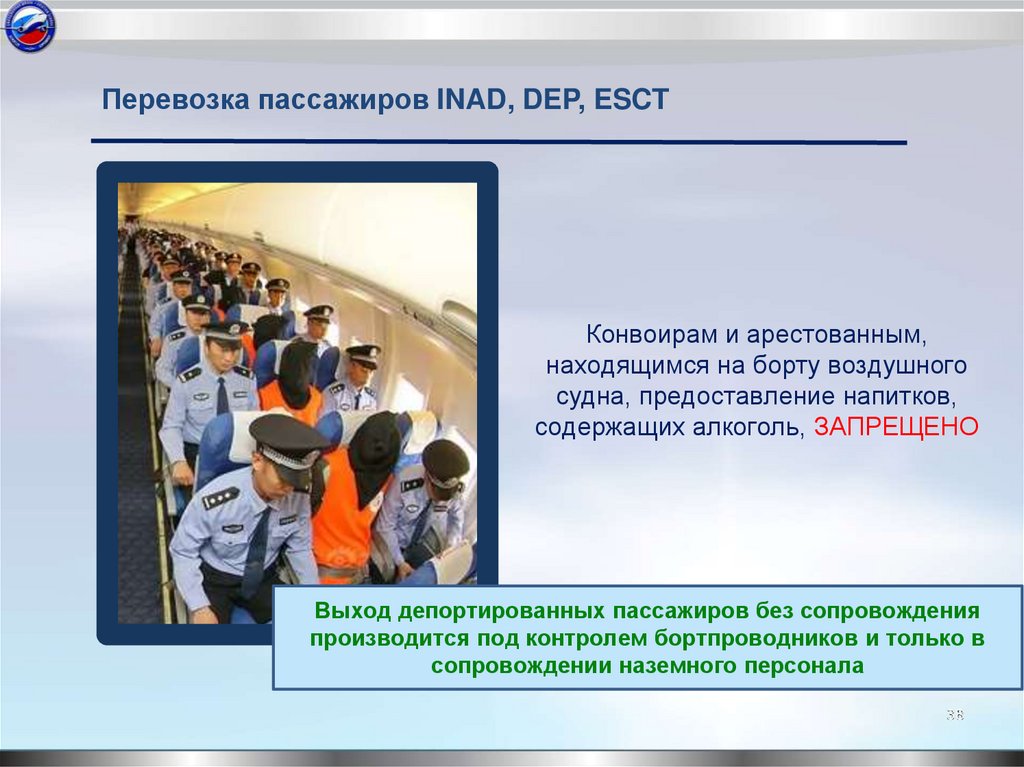 Перевозка пассажиров INAD, DEP, ESCT

Конвоирам и арестованным, находящимся на борту воздушного судна, предоставление напитков, содержащих алкоголь, ЗАПРЕЩЕНО

Выход депортированных пассажиров без сопровождения производится под контролем бортпроводников и только в сопровождении наземного персонала

38